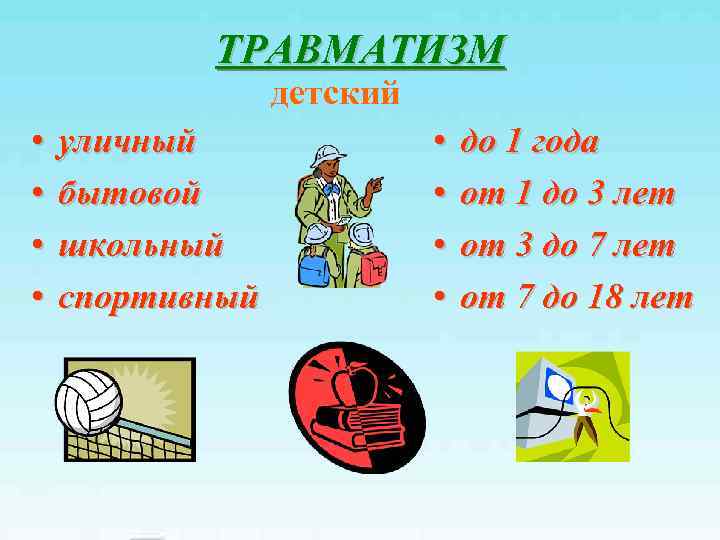 ТРАВМАТИЗМ
детский

• уличный
• бытовой
• школьный
• спортивный

• до 1 года
• от 1 до 3 лет
• от 3 до 7 лет
• от 7 до 18 лет